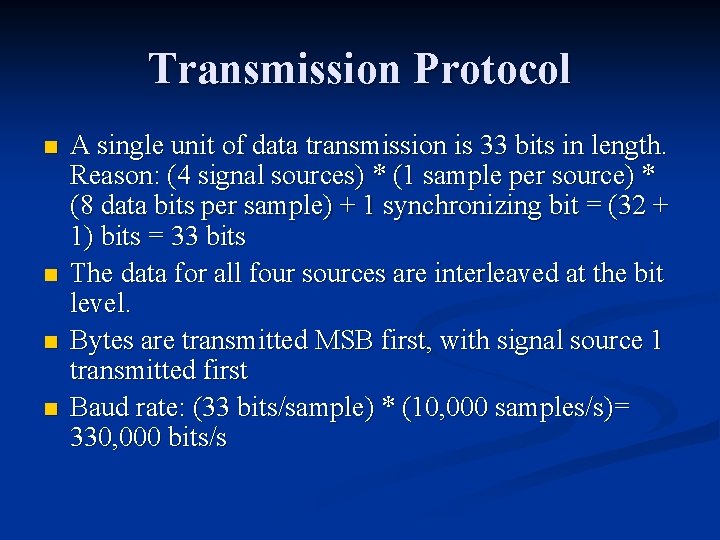 Transmission Protocol

• A single unit of data transmission is 33 bits in length. Reason: (4 signal sources) * (1 sample per source) * (8 data bits per sample) + 1 synchronizing bit = (32 + 1) bits = 33 bits
• The data for all four sources are interleaved at the bit level.
• Bytes are transmitted MSB first, with signal source 1 transmitted first
• Baud rate: (33 bits/sample) * (10,000 samples/s)= 330,000 bits/s